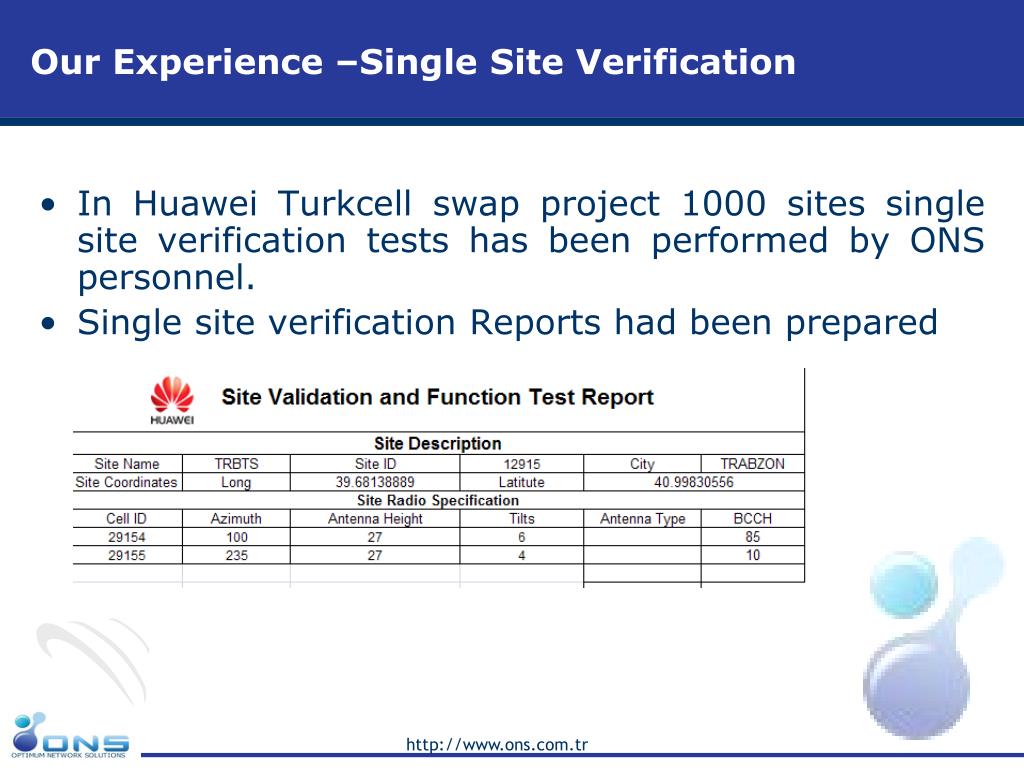 Our Experience –Single Site Verification

• In Huawei Turkcell swap project 1000 sites single site verification tests has been performed by ONS personnel.
• Single site verification Reports had been prepared

HUAWEI

Site Validation and Function Test Report

| Site Description | | | | | |
|---|---|---|---|---|---|
| Site Name | TRBTS | Site ID | 12915 | City | TRABZON |
| Site Coordinates | Long | 39.68138889 | Latitute | 40.99830556 | |
| Site Radio Specification | | | | | |
| Cell ID | Azimuth | Antenna Height | Tilts | Antenna Type | BCCH |
| 29154 | 100 | 27 | 6 | | 85 |
| 29155 | 235 | 27 | 4 | | 10 |

ONS
OPTIMUM NETWORK SOLUTIONS

http://www.ons.com.tr